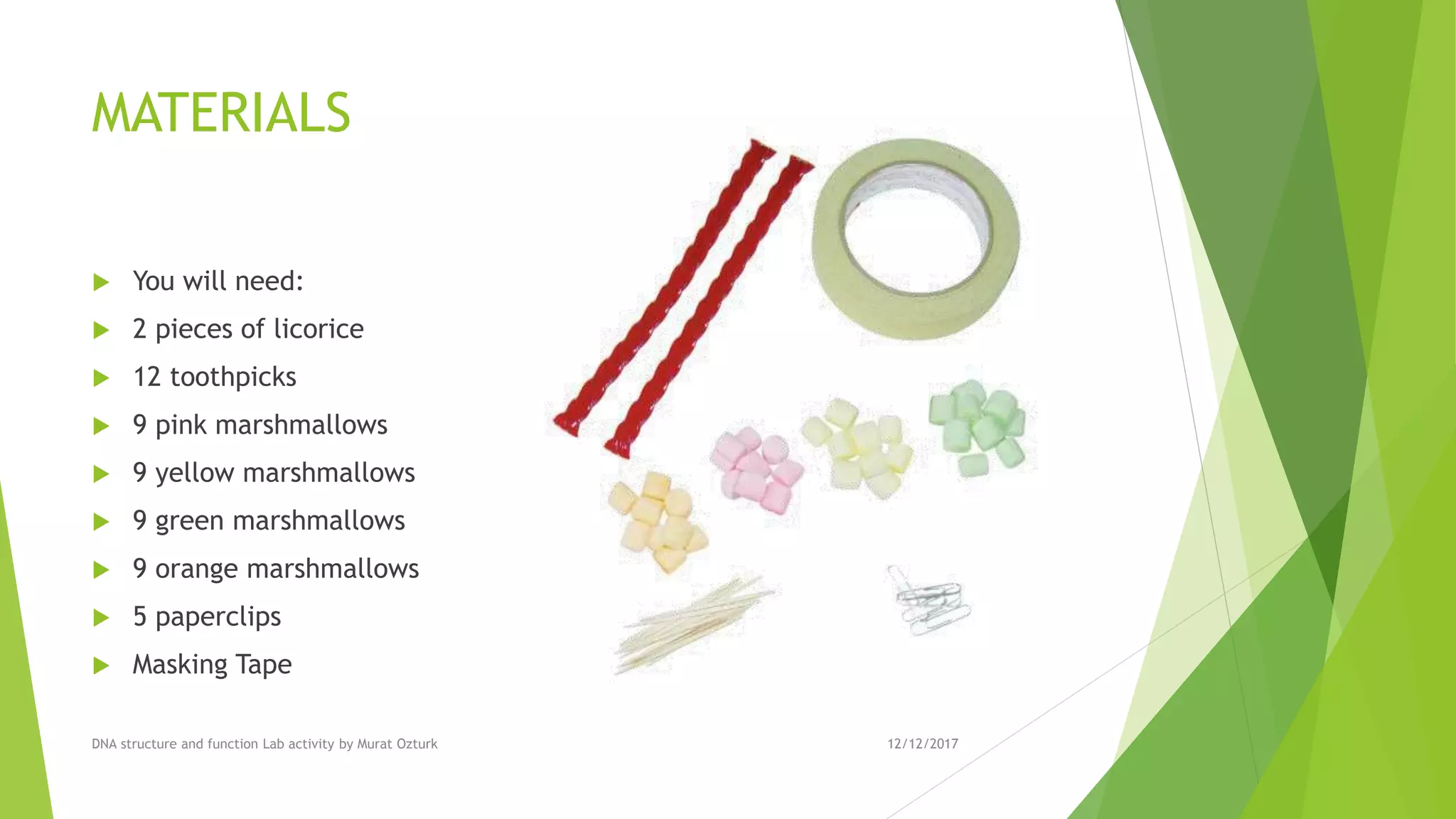 MATERIALS

You will need:

2 pieces of licorice

12 toothpicks

9 pink marshmallows

9 yellow marshmallows

9 green marshmallows

9 orange marshmallows

5 paperclips

Masking Tape

DNA structure and function Lab activity by Murat Ozturk

12/12/2017